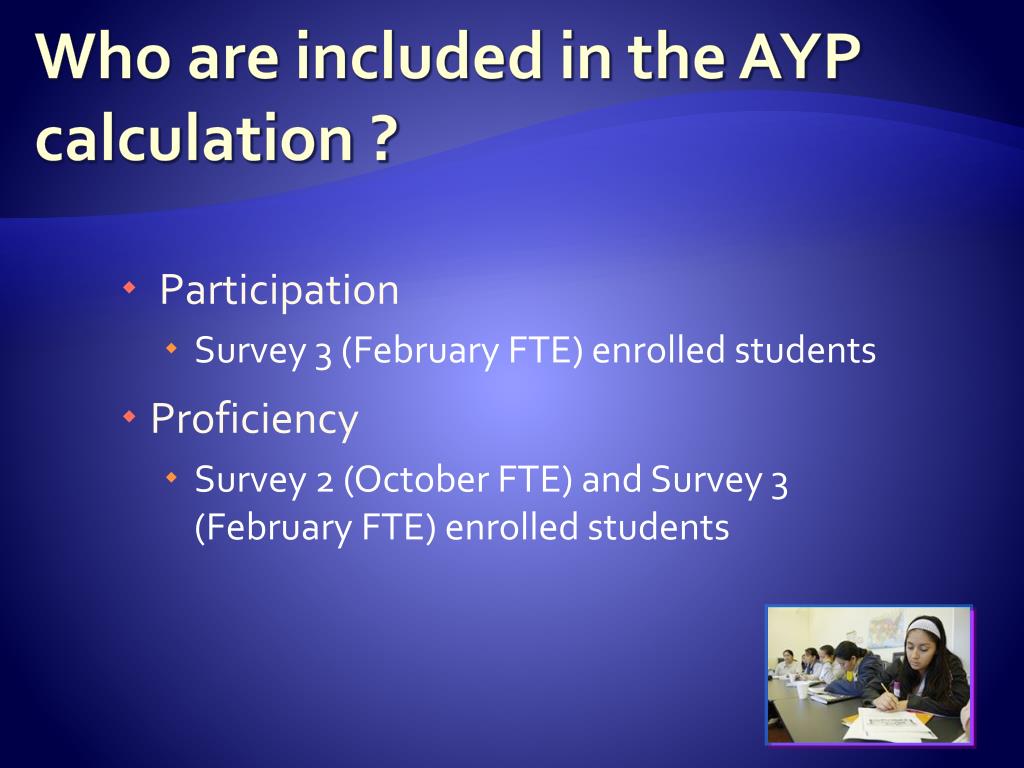 Who are included in the AYP calculation ?

Participation

Survey 3 (February FTE) enrolled students

Proficiency

Survey 2 (October FTE) and Survey 3 (February FTE) enrolled students